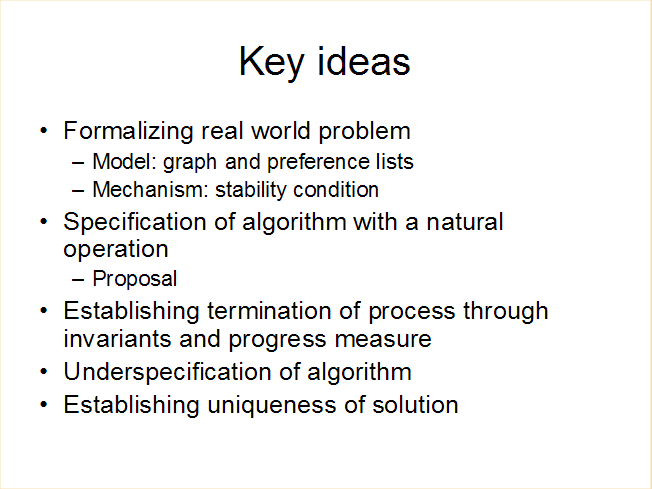 Key ideas

• Formalizing real world problem
– Model: graph and preference lists
– Mechanism: stability condition
• Specification of algorithm with a natural operation
– Proposal
• Establishing termination of process through invariants and progress measure
• Underspecification of algorithm
• Establishing uniqueness of solution